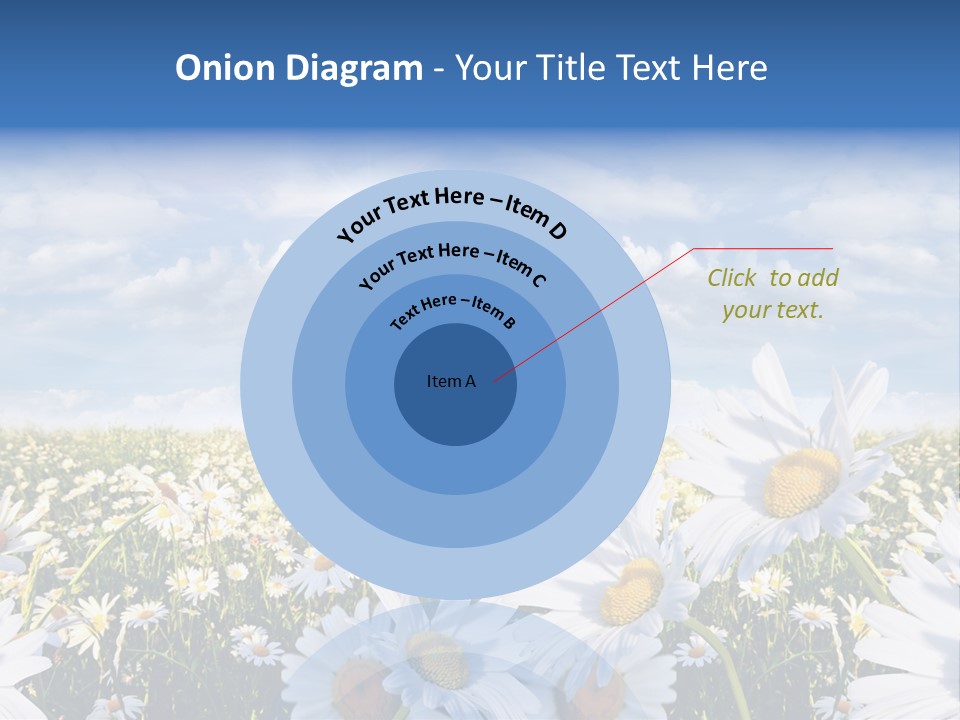 Onion Diagram - Your Title Text Here

Your Text Here – Item D

Your Text Here – Item C

Text Here – Item B

Item A

Click to add your text.